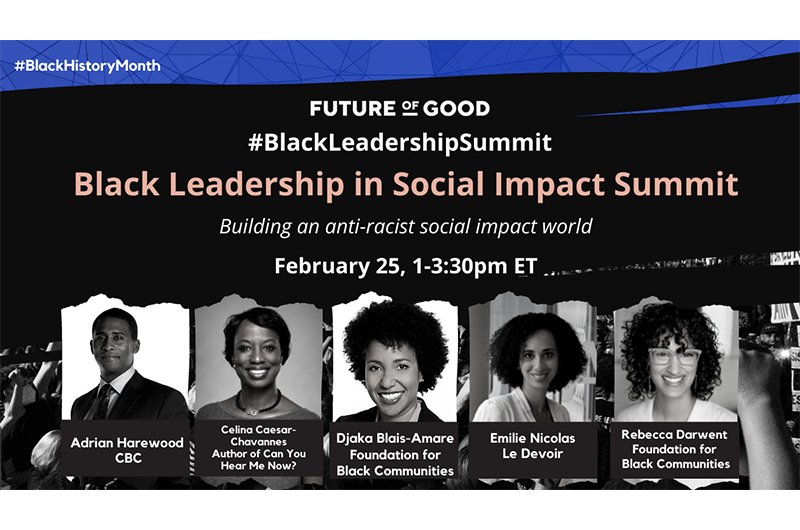 #BlackHistoryMonth

FUTURE OF GOOD

#BlackLeadershipSummit

Black Leadership in Social Impact Summit

Building an anti-racist social impact world

February 25, 1-3:30pm ET

Adrian Harewood
CBC

Celina Caesar-Chavannes
Author of Can You Hear Me Now?

Djaka Blais-Amare
Foundation for Black Communities

Emilie Nicolas
Le Devoir

Rebecca Darwent
Foundation for Black Communities